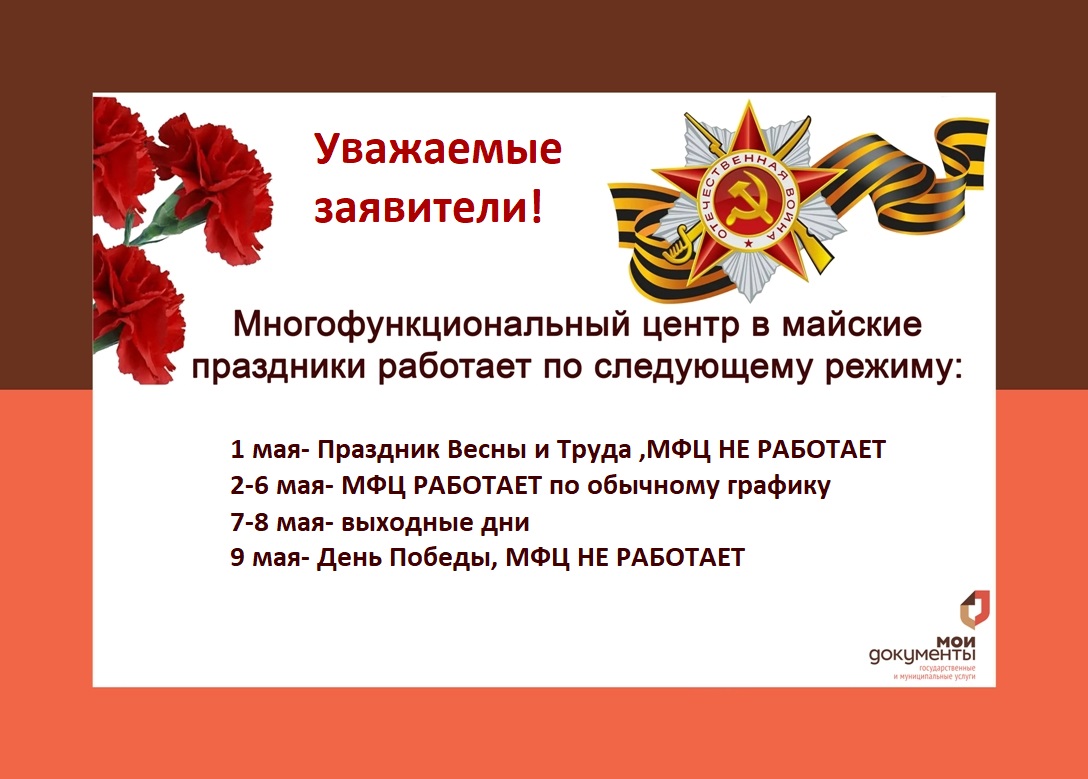 Уважаемые заявители!

ОТЕЧЕСТВЕННАЯ ВОЙНА

Многофункциональный центр в майские праздники работает по следующему режиму:

1 мая- Праздник Весны и Труда ,МФЦ НЕ РАБОТАЕТ
2-6 мая- МФЦ РАБОТАЕТ по обычному графику
7-8 мая- выходные дни
9 мая- День Победы, МФЦ НЕ РАБОТАЕТ

мои документы
государственные и муниципальные услуги